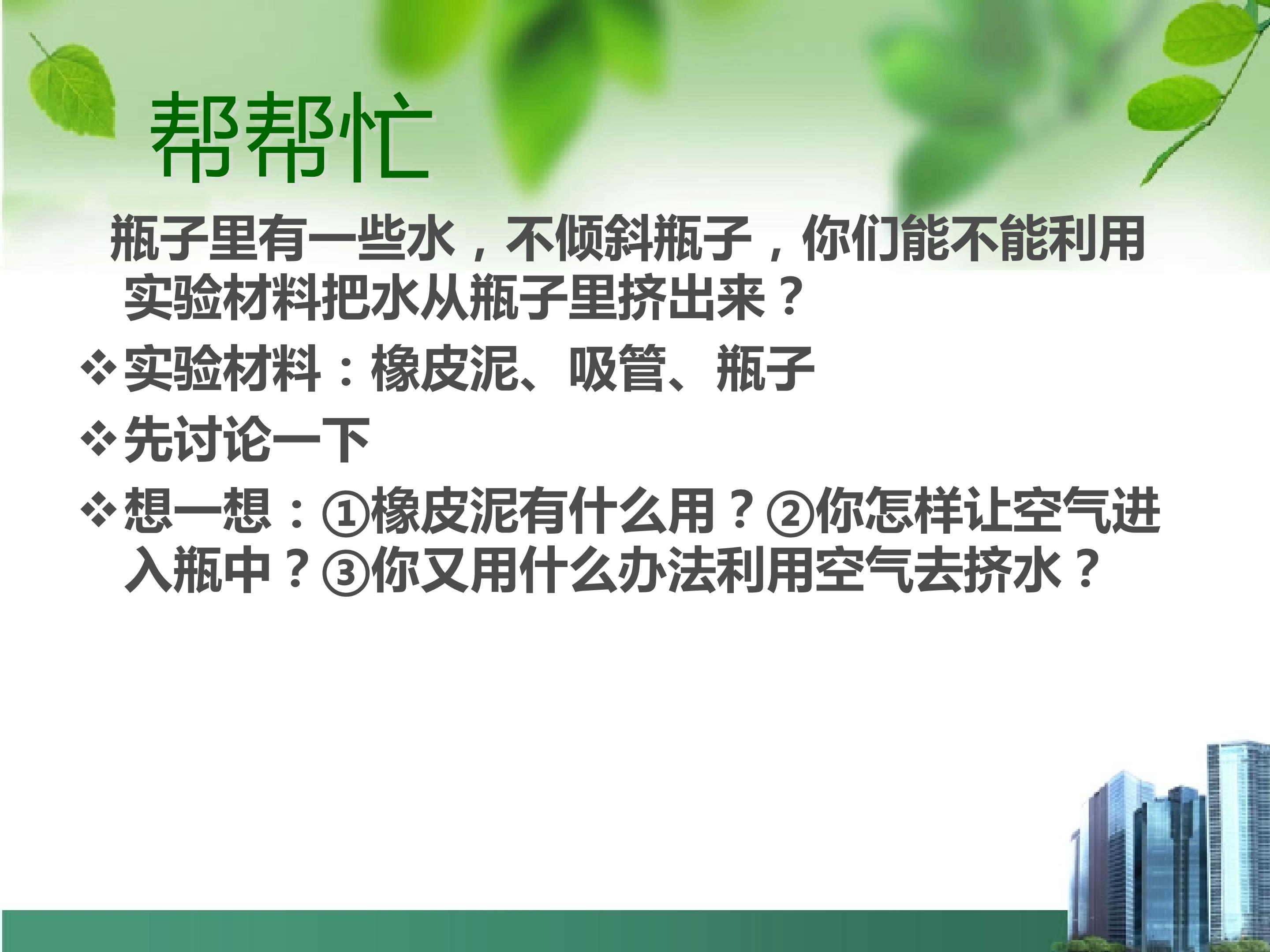 帮帮忙

瓶子里有一些水，不倾斜瓶子，你们能不能利用实验材料把水从瓶子里挤出来？

❖实验材料：橡皮泥、吸管、瓶子

❖先讨论一下

❖想一想：①橡皮泥有什么用？②你怎样让空气进入瓶中？③你又用什么办法利用空气去挤水？